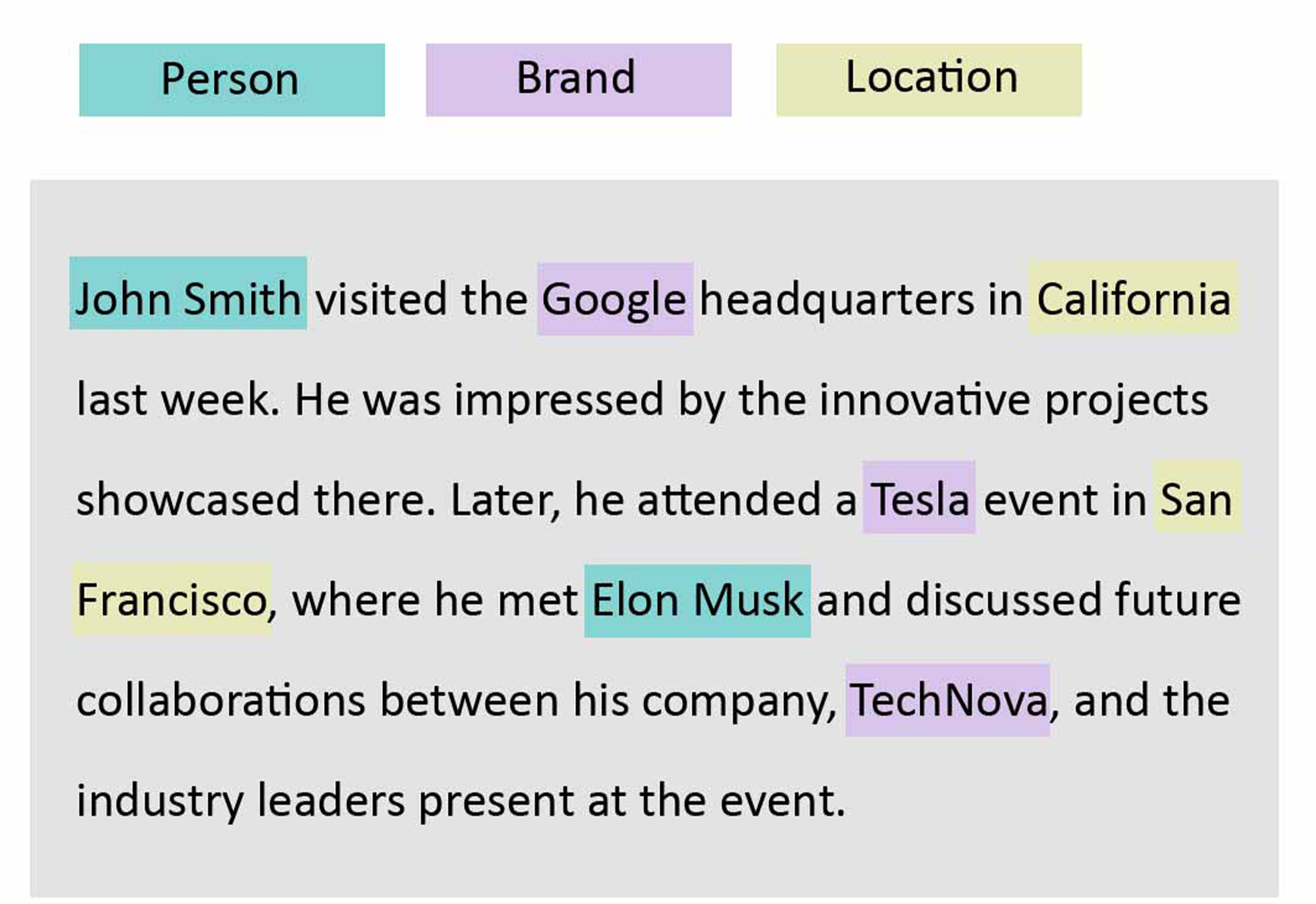 Person Brand Location

John Smith visited the Google headquarters in California last week. He was impressed by the innovative projects showcased there. Later, he attended a Tesla event in San Francisco, where he met Elon Musk and discussed future collaborations between his company, TechNova, and the industry leaders present at the event.